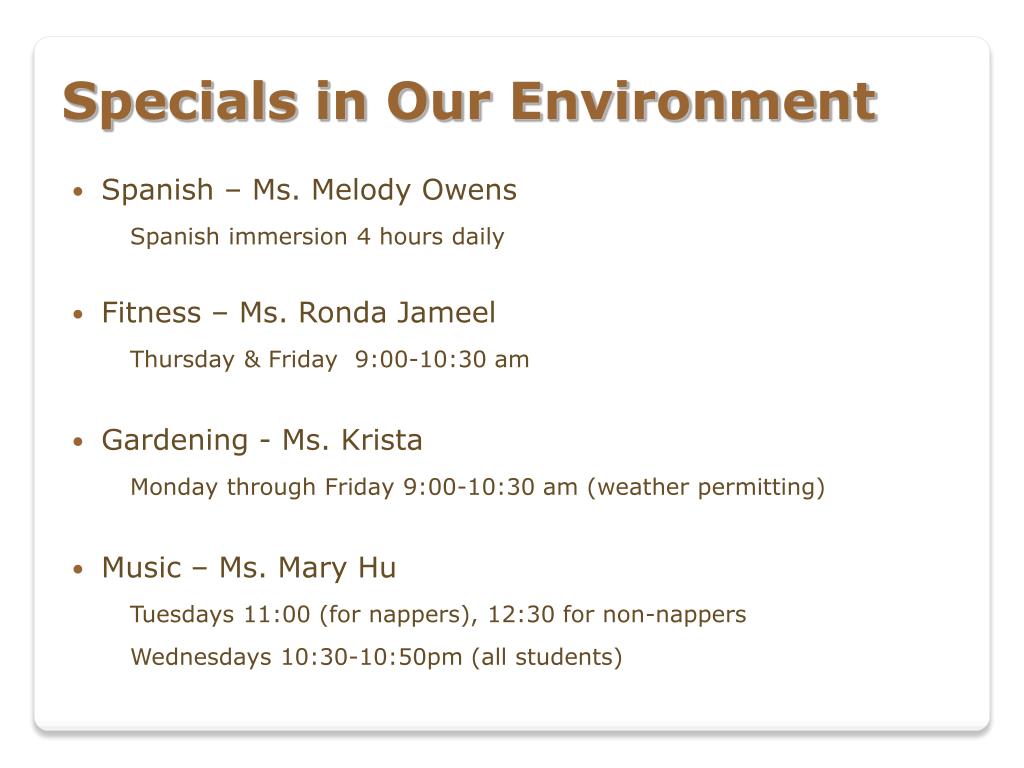 Specials in Our Environment

• Spanish – Ms. Melody Owens

Spanish immersion 4 hours daily

• Fitness – Ms. Ronda Jameel

Thursday & Friday 9:00-10:30 am

• Gardening - Ms. Krista

Monday through Friday 9:00-10:30 am (weather permitting)

• Music – Ms. Mary Hu

Tuesdays 11:00 (for nappers), 12:30 for non-nappers

Wednesdays 10:30-10:50pm (all students)